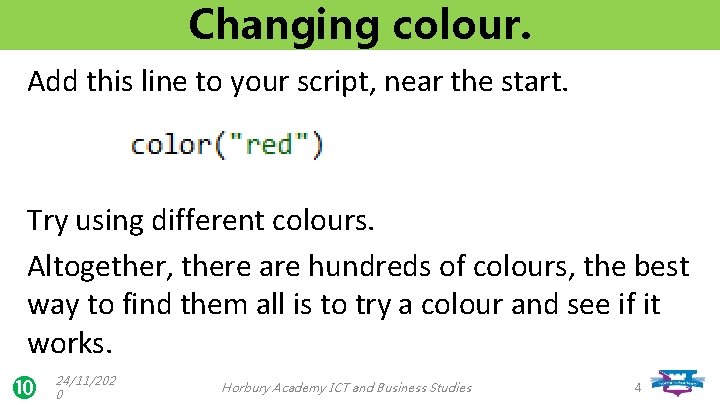 Changing colour.

Add this line to your script, near the start.

color("red")

Try using different colours.

Altogether, there are hundreds of colours, the best way to find them all is to try a colour and see if it works.

10 24/11/2020 Horbury Academy ICT and Business Studies 4